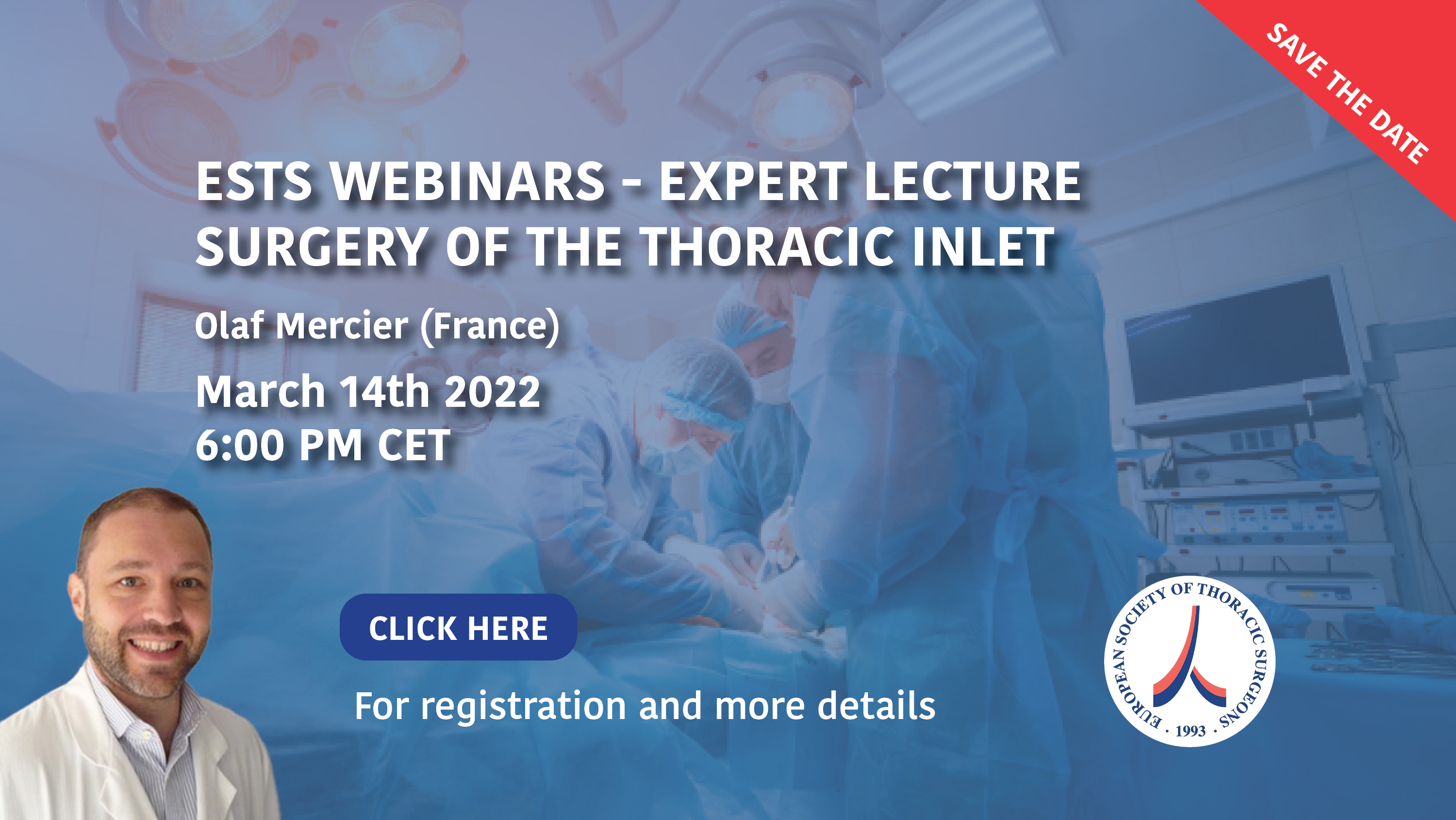 SAVE THE DATE

ESTS WEBINARS - EXPERT LECTURE
SURGERY OF THE THORACIC INLET

Olaf Mercier (France)

March 14th 2022
6:00 PM CET

CLICK HERE

For registration and more details

EUROPEAN SOCIETY OF THORACIC SURGEONS · 1993 ·